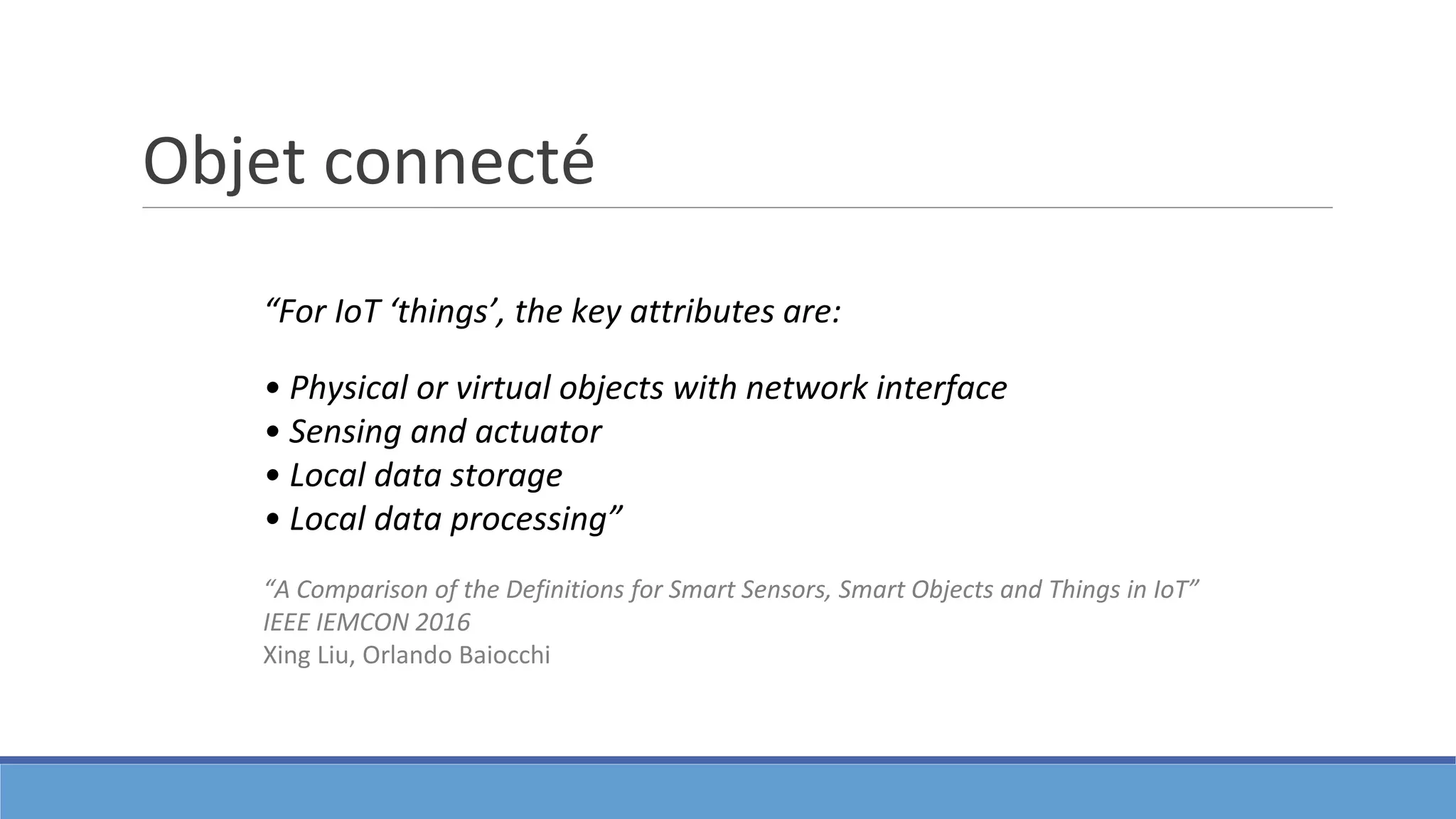 Objet connecté

“For IoT ‘things’, the key attributes are:

• Physical or virtual objects with network interface
• Sensing and actuator
• Local data storage
• Local data processing”

“A Comparison of the Definitions for Smart Sensors, Smart Objects and Things in IoT”
IEEE IEMCON 2016
Xing Liu, Orlando Baiocchi